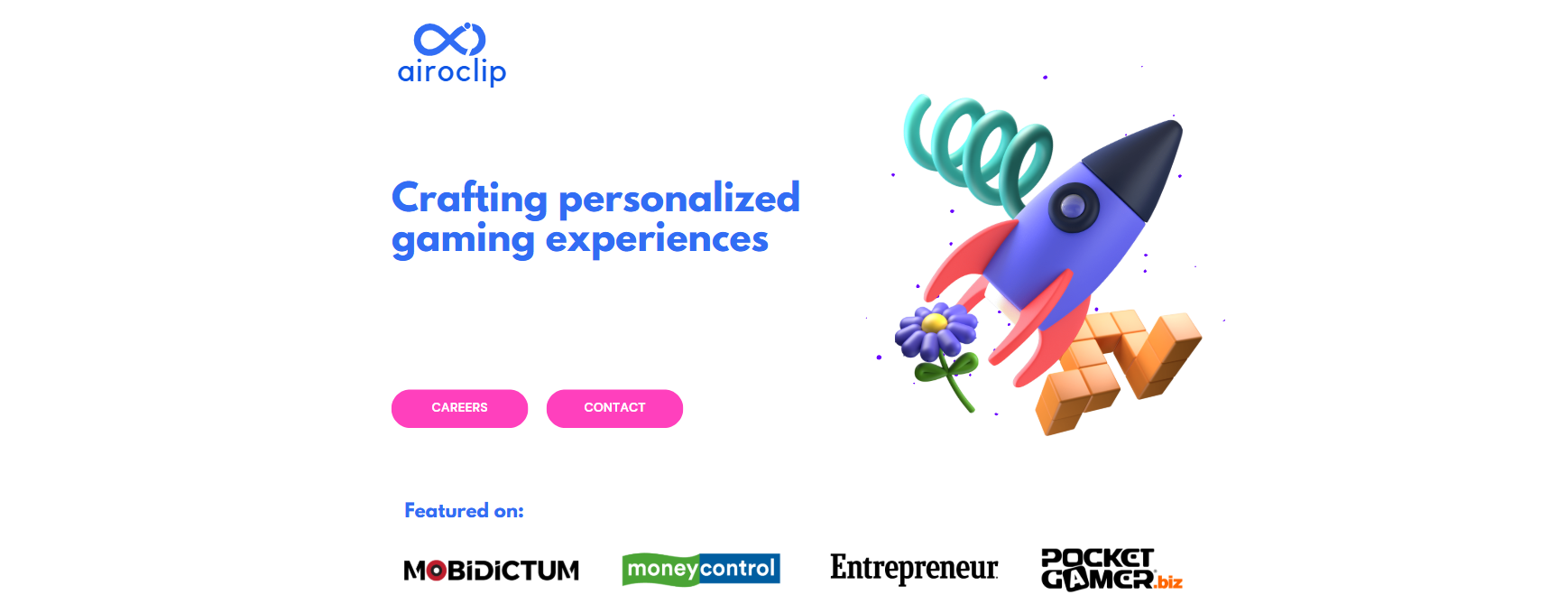 airoclip

Crafting personalized gaming experiences

CAREERS

CONTACT

Featured on:

MOBIDICTUM

moneycontrol

Entrepreneur

POCKET GAMER.biz